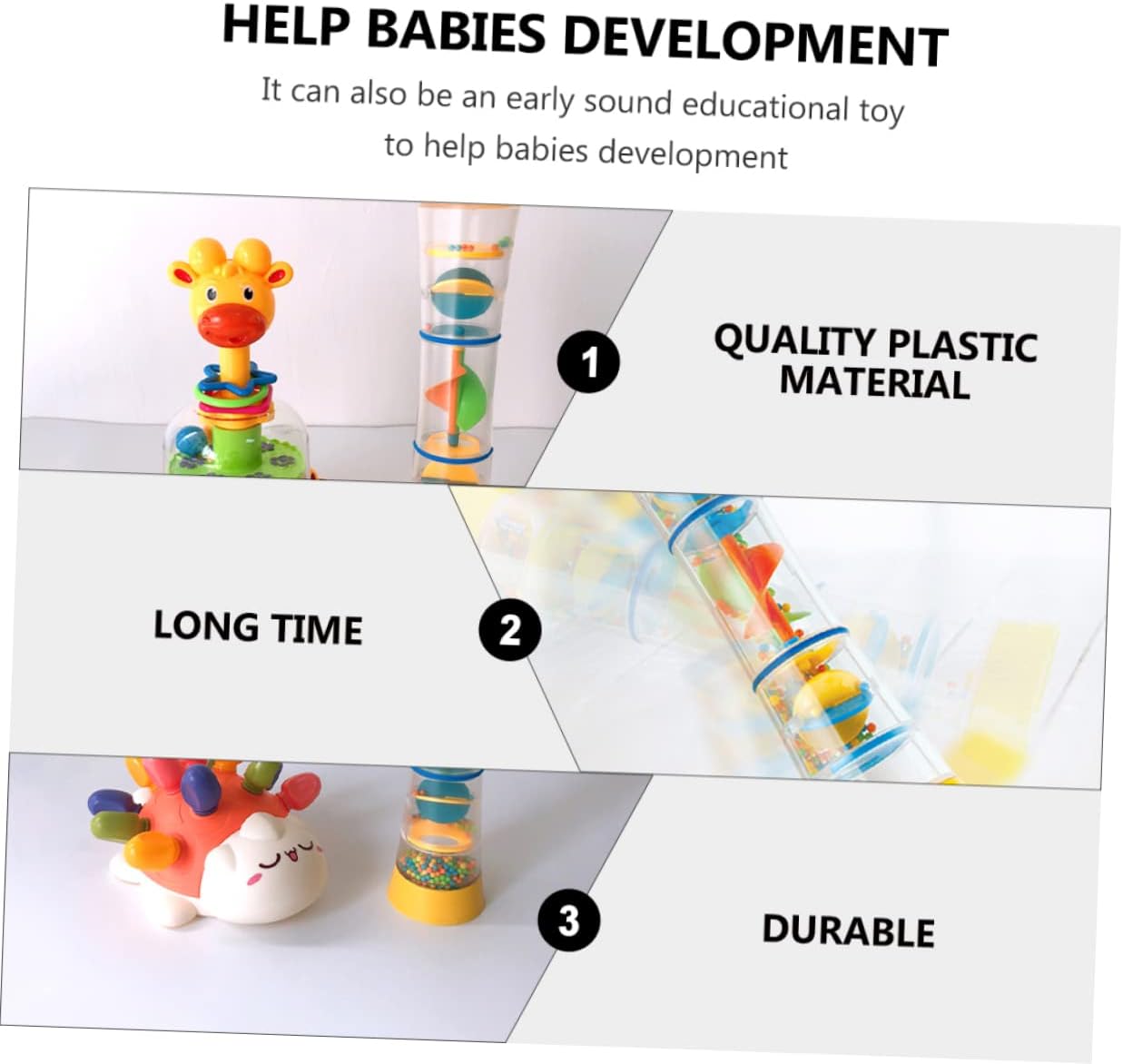 HELP BABIES DEVELOPMENT

It can also be an early sound educational toy to help babies development

1

QUALITY PLASTIC MATERIAL

LONG TIME

2

3

DURABLE